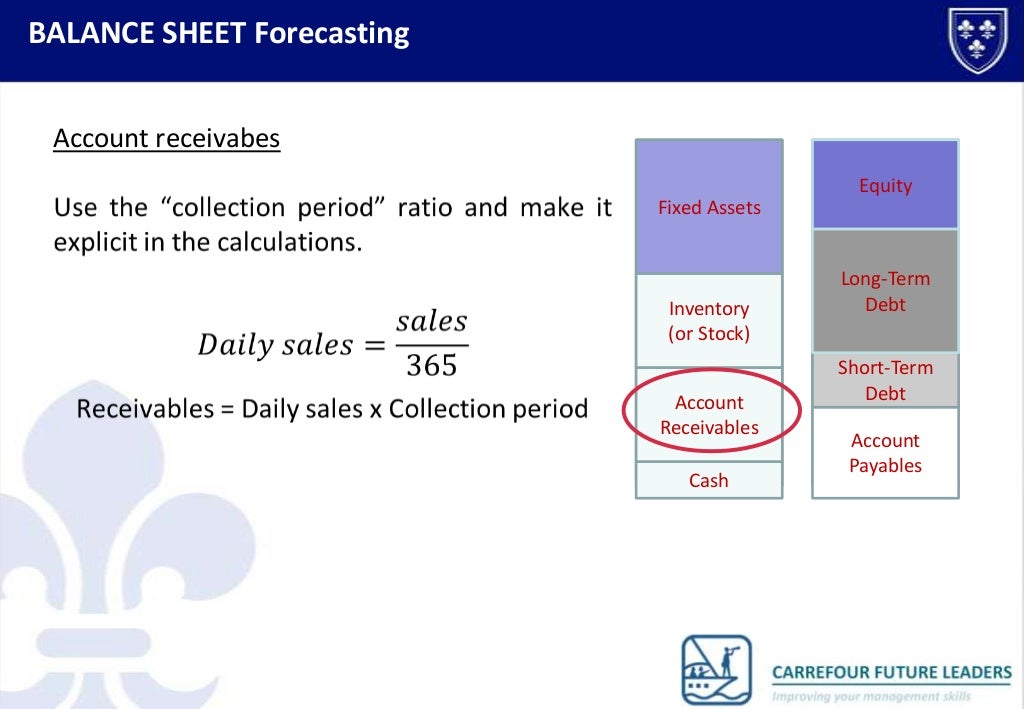 BALANCE SHEET Forecasting

Account receivabes

Use the “collection period” ratio and make it explicit in the calculations.

$Daily\ sales = \frac{sales}{365}$

Receivables = Daily sales x Collection period

Fixed Assets

Inventory (or Stock)

Account Receivables

Cash

Equity

Long-Term Debt

Short-Term Debt

Account Payables

CARREFOUR FUTURE LEADERS
Improving your management skills